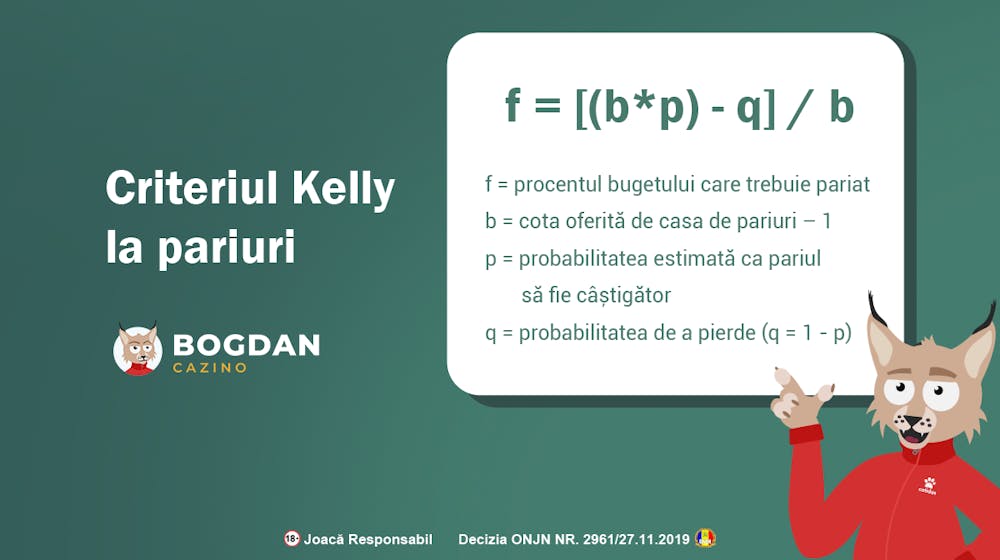 Criteriul Kelly la pariuri

BOGDAN CAZINO

$f = [(b*p) - q] / b$

f = procentul bugetului care trebuie pariat
b = cota oferită de casa de pariuri – 1
p = probabilitatea estimată ca pariul să fie câștigător
q = probabilitatea de a pierde (q = 1 - p)

18+ Joacă Responsabil Decizia ONJN NR. 2961/27.11.2019